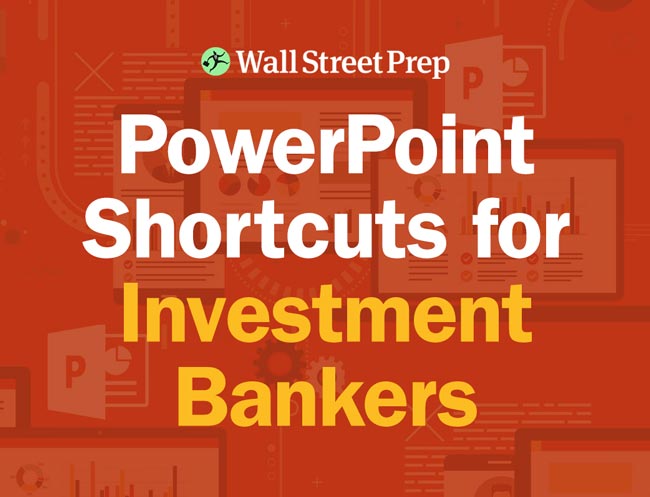 Wall Street Prep

PowerPoint Shortcuts for Investment Bankers